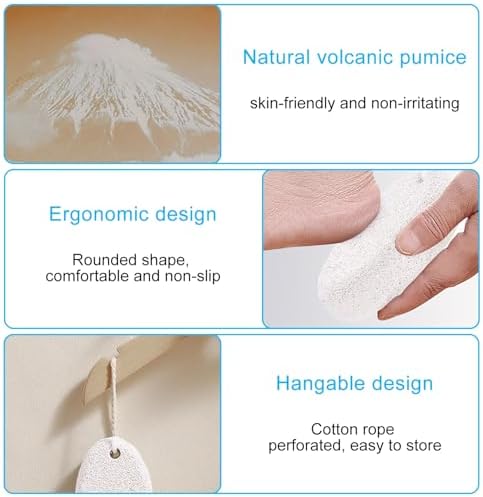 Natural volcanic pumice

skin-friendly and non-irritating

Ergonomic design

Rounded shape, comfortable and non-slip

Hangable design

Cotton rope perforated, easy to store